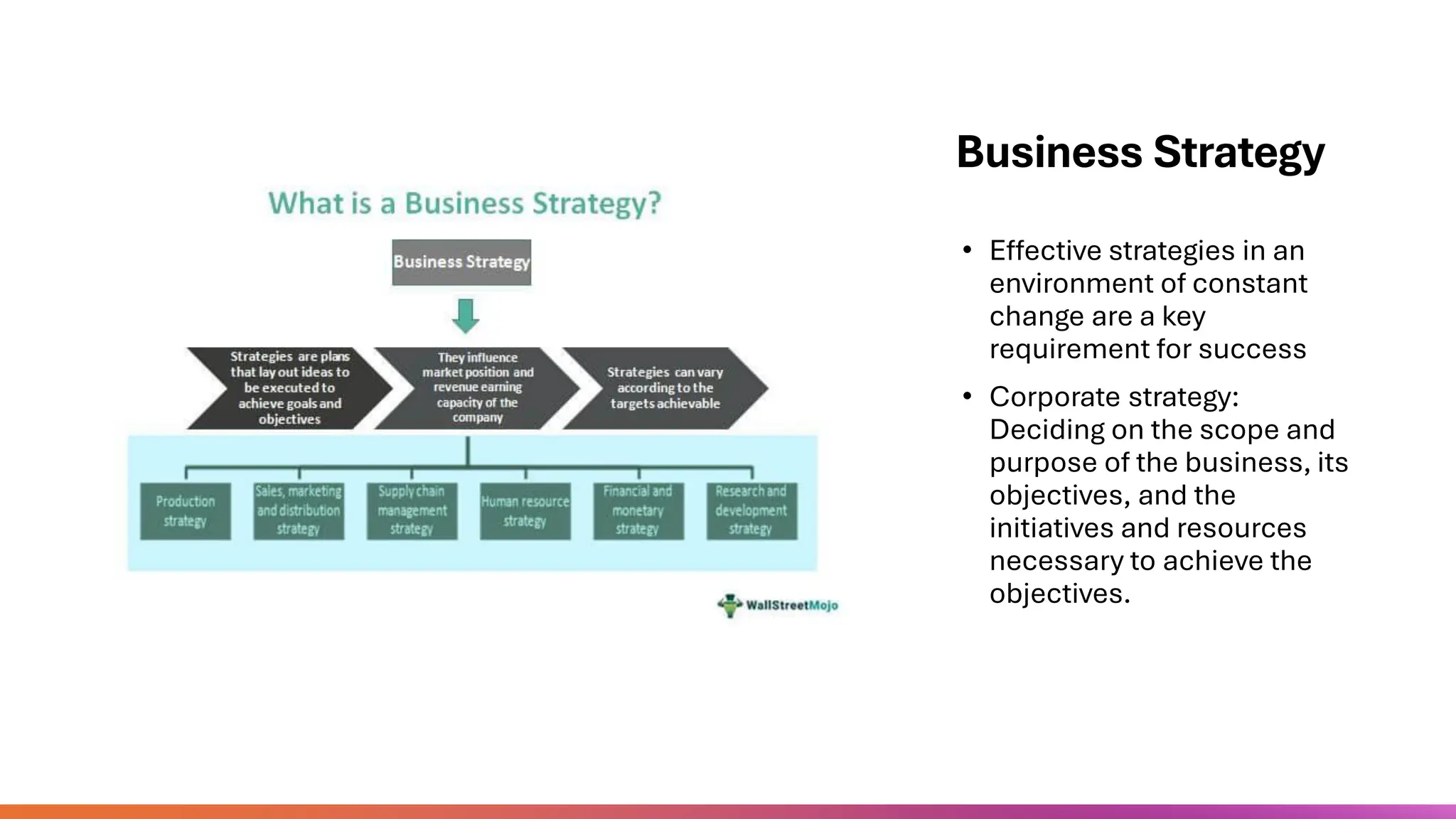 What is a Business Strategy?

Business Strategy

Strategies are plans that lay out ideas to be executed to achieve goals and objectives

They influence market position and revenue earning capacity of the company

Strategies can vary according to the targets achievable

Production strategy

Sales, marketing and distribution strategy

Supply chain management strategy

Human resource strategy

Financial and monetary strategy

Research and development strategy

WallStreetMojo

Business Strategy

• Effective strategies in an environment of constant change are a key requirement for success

• Corporate strategy: Deciding on the scope and purpose of the business, its objectives, and the initiatives and resources necessary to achieve the objectives.